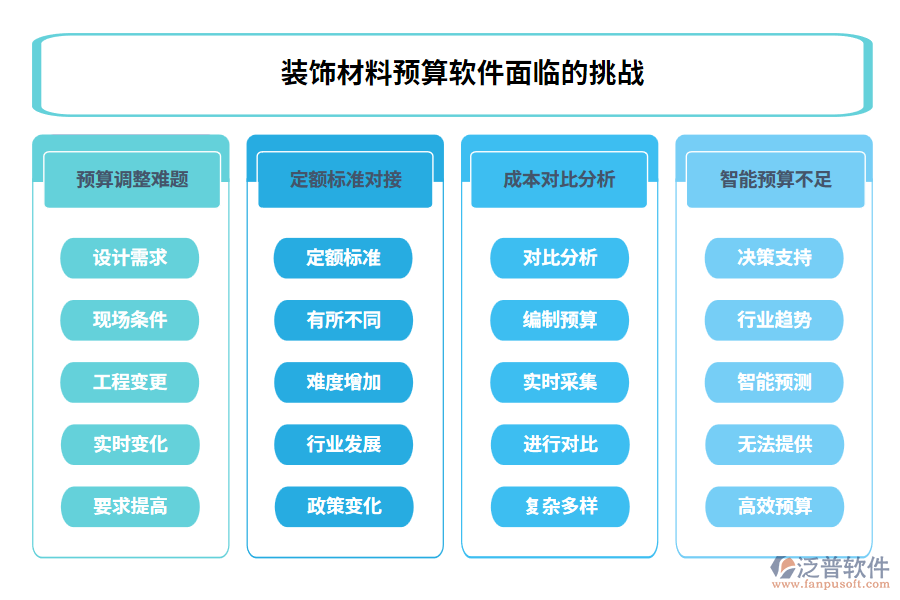 装饰材料预算软件面临的挑战

预算调整难题

设计需求

现场条件

工程变更

实时变化

要求提高

定额标准对接

定额标准

有所不同

难度增加

行业发展

政策变化

成本对比分析

对比分析

编制预算

实时采集

进行对比

复杂多样

智能预算不足

决策支持

行业趋势

智能预测

无法提供

高效预算

泛普软件
www.fanpusoft.com